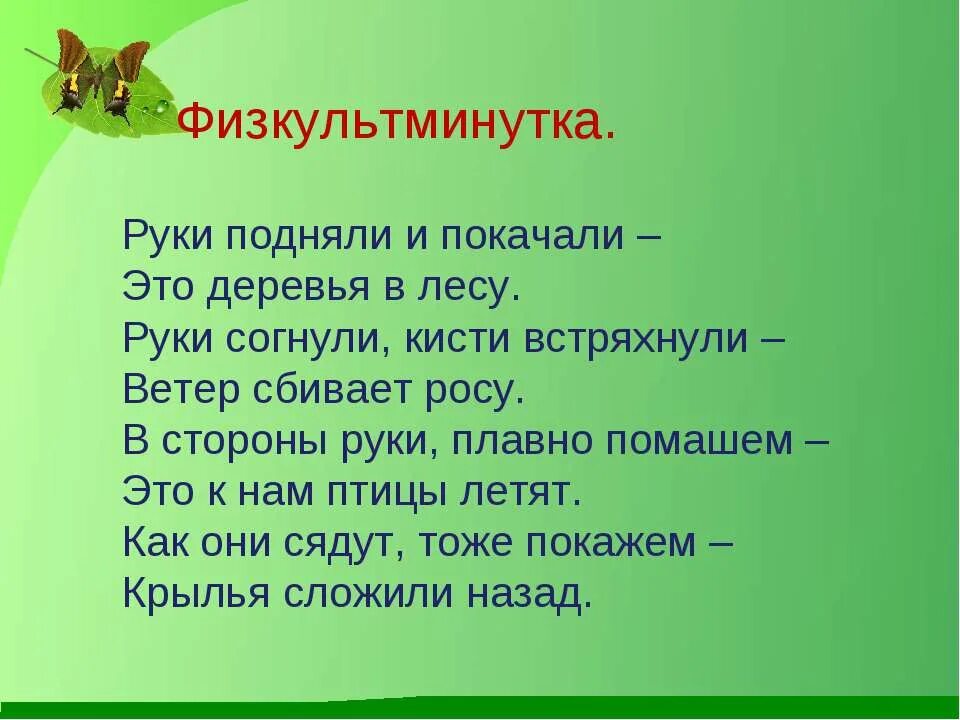 Физкультминутка.

Руки подняли и покачали –
Это деревья в лесу.
Руки согнули, кисти встряхнули –
Ветер сбивает росу.
В стороны руки, плавно помашем –
Это к нам птицы летят.
Как они сядут, тоже покажем –
Крылья сложили назад.